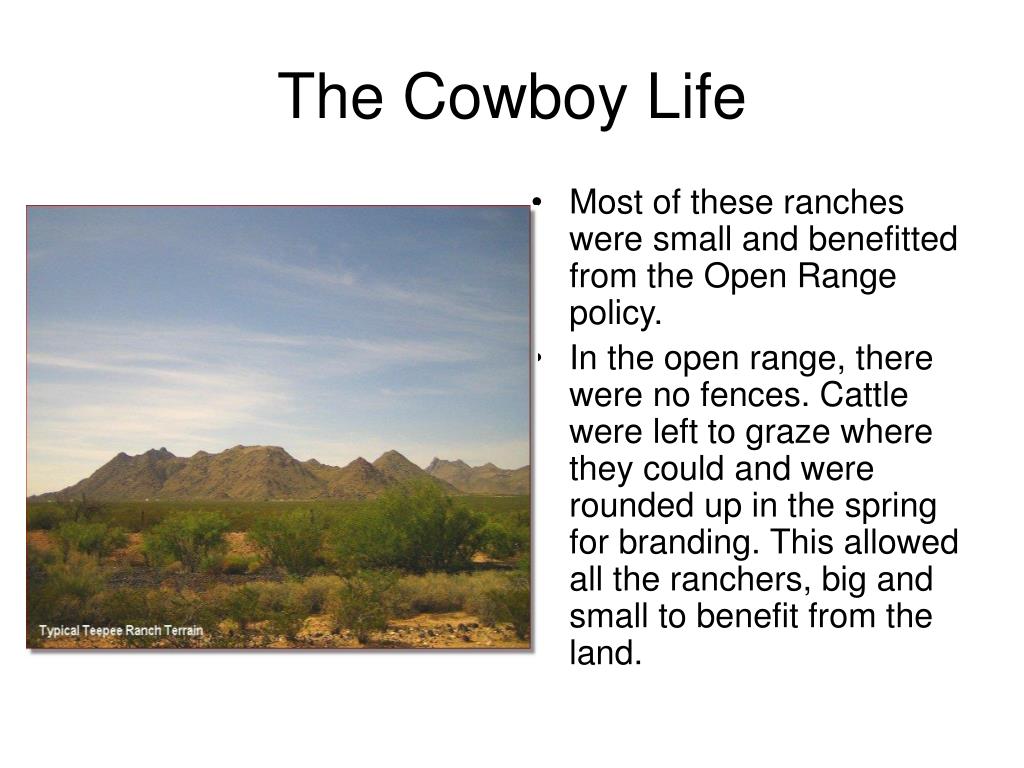 The Cowboy Life

Typical Teepee Ranch Terrain

• Most of these ranches were small and benefitted from the Open Range policy.

• In the open range, there were no fences. Cattle were left to graze where they could and were rounded up in the spring for branding. This allowed all the ranchers, big and small to benefit from the land.